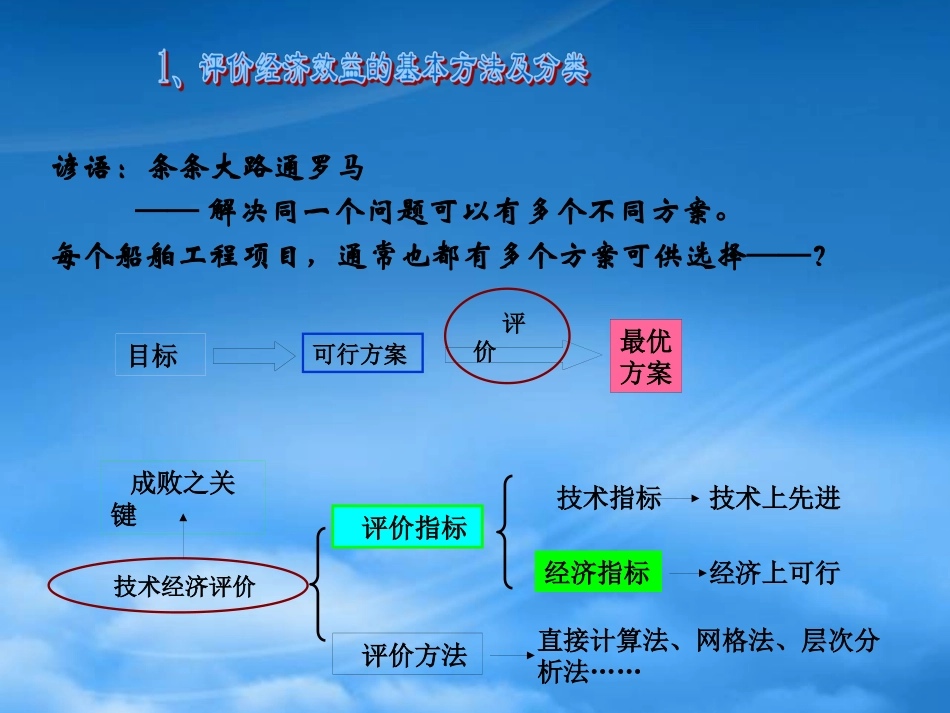 1、评价经济效益的基本方法及分类

谚语：条条大路通罗马

——解决同一个问题可以有多个不同方案。

每个船舶工程项目，通常也都有多个方案可供选择——？

目标

可行方案

评价

最优方案

成败之关键

技术经济评价

评价指标

技术指标

技术上先进

经济指标

经济上可行

评价方法

直接计算法、网格法、层次分析法……